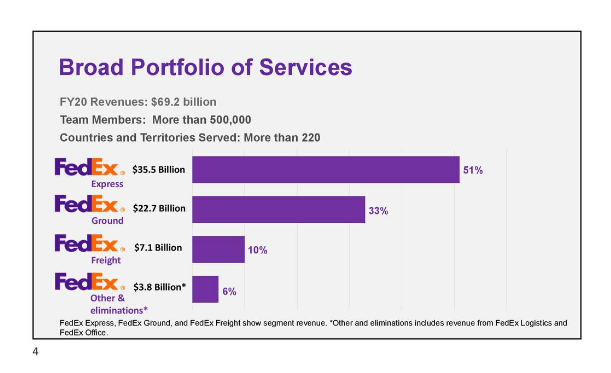 Broad Portfolio of Services

FY20 Revenues: $69.2 billion

Team Members: More than 500,000

Countries and Territories Served: More than 220

FedEx Express $35.5 Billion 51%

FedEx Ground $22.7 Billion 33%

FedEx Freight $7.1 Billion 10%

FedEx Other & eliminations* $3.8 Billion* 6%

FedEx Express, FedEx Ground, and FedEx Freight show segment revenue. *Other and eliminations includes revenue from FedEx Logistics and FedEx Office.

4